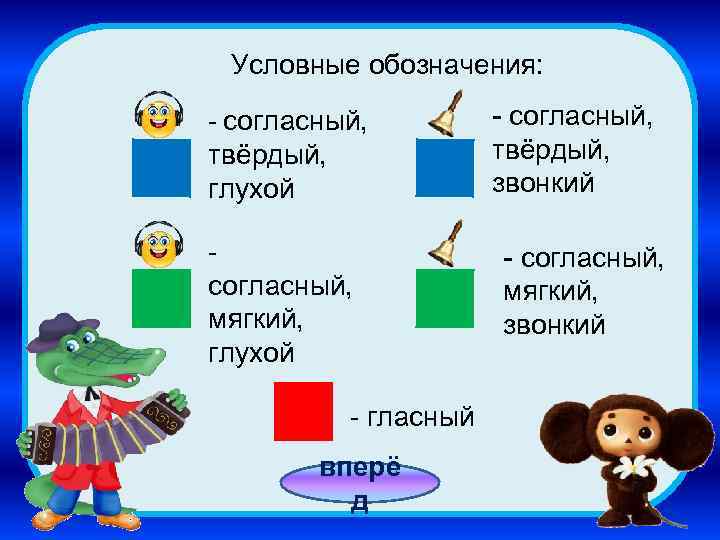 Условные обозначения:

- согласный, твёрдый, глухой

- согласный, твёрдый, звонкий

- согласный, мягкий, глухой

- согласный, мягкий, звонкий

- гласный

вперёд